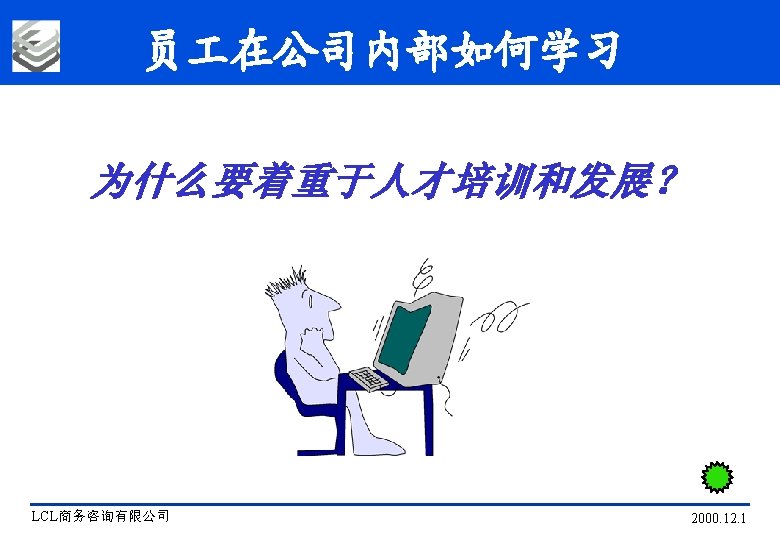 员工在公司内部如何学习

为什么要着重于人才培训和发展？

LCL商务咨询有限公司

2000.12.1